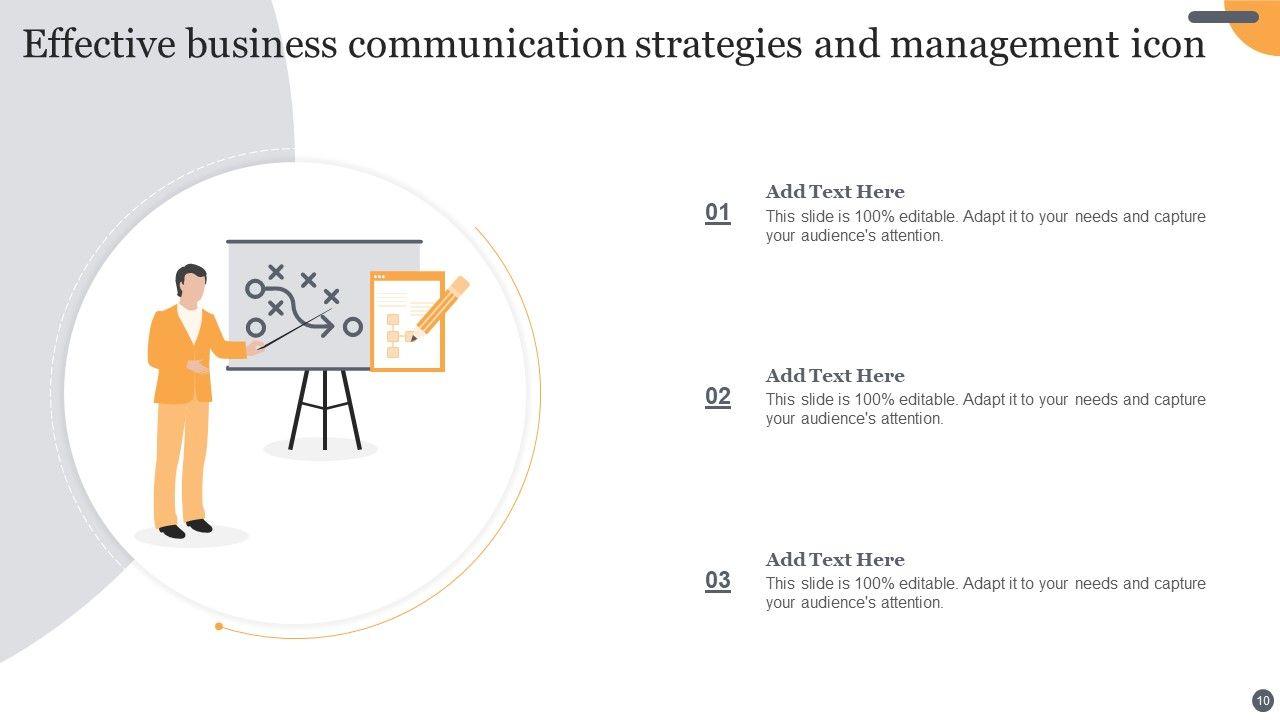 Effective business communication strategies and management icon

01
Add Text Here
This slide is 100% editable. Adapt it to your needs and capture your audience's attention.

02
Add Text Here
This slide is 100% editable. Adapt it to your needs and capture your audience's attention.

03
Add Text Here
This slide is 100% editable. Adapt it to your needs and capture your audience's attention.

10